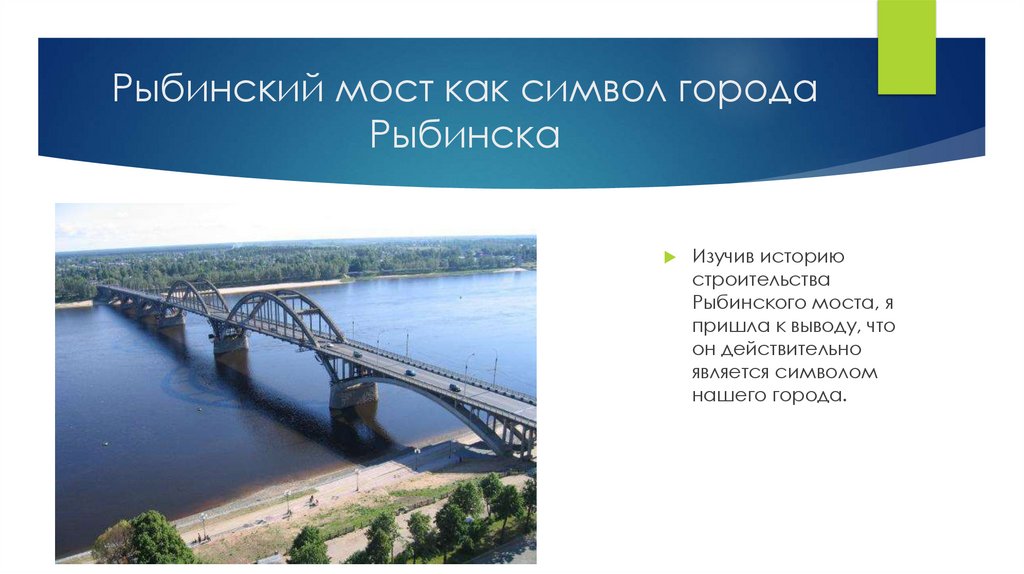 Рыбинский мост как символ города Рыбинска

Изучив историю строительства Рыбинского моста, я пришла к выводу, что он действительно является символом нашего города.